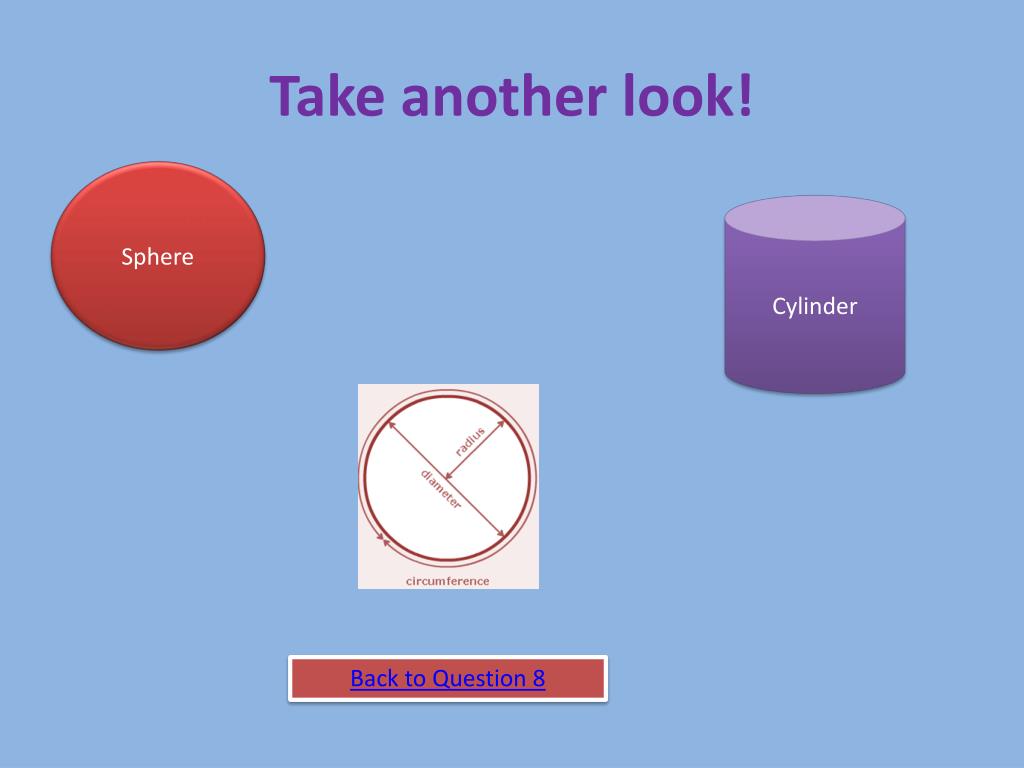 Take another look!

Sphere

Cylinder

radius

diameter

circumference

Back to Question 8